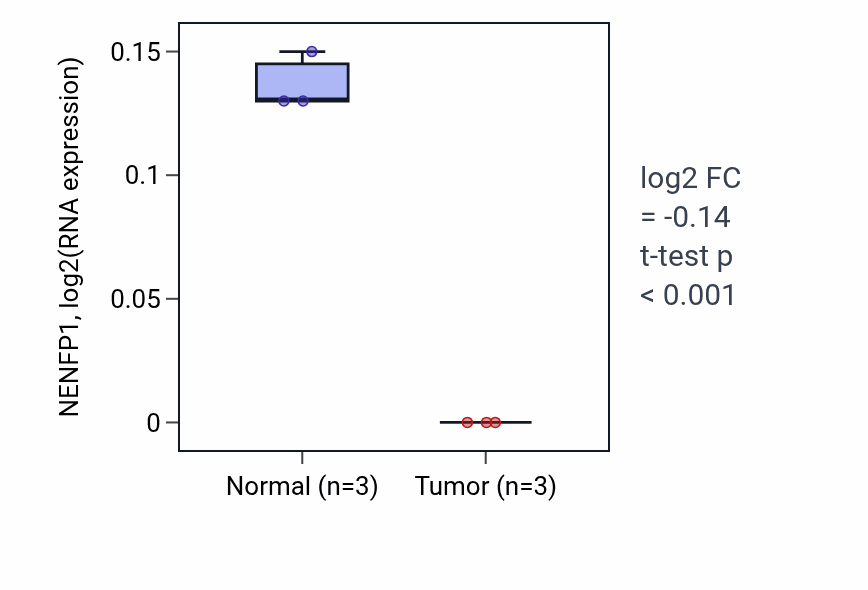 NENFP1, log2(RNA expression)

0.15
0.1
0.05
0

Normal (n=3)
Tumor (n=3)

log2 FC
= -0.14
t-test p
< 0.001